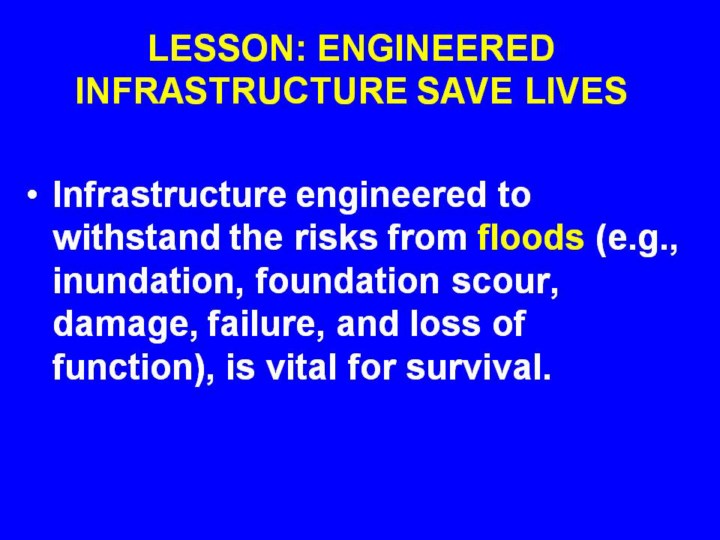 LESSON: ENGINEERED INFRASTRUCTURE SAVE LIVES

• Infrastructure engineered to withstand the risks from floods (e.g., inundation, foundation scour, damage, failure, and loss of function), is vital for survival.